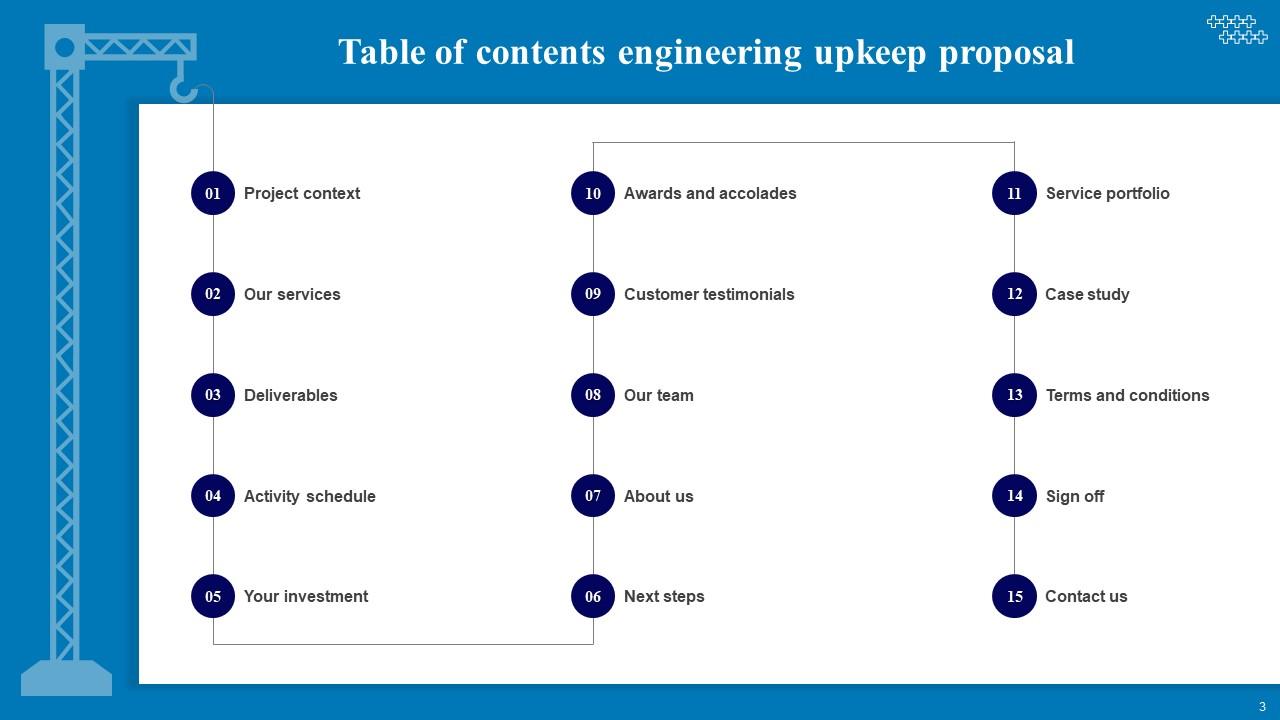 Table of contents engineering upkeep proposal

01 Project context

02 Our services

03 Deliverables

04 Activity schedule

05 Your investment

10 Awards and accolades

09 Customer testimonials

08 Our team

07 About us

06 Next steps

11 Service portfolio

12 Case study

13 Terms and conditions

14 Sign off

15 Contact us

3